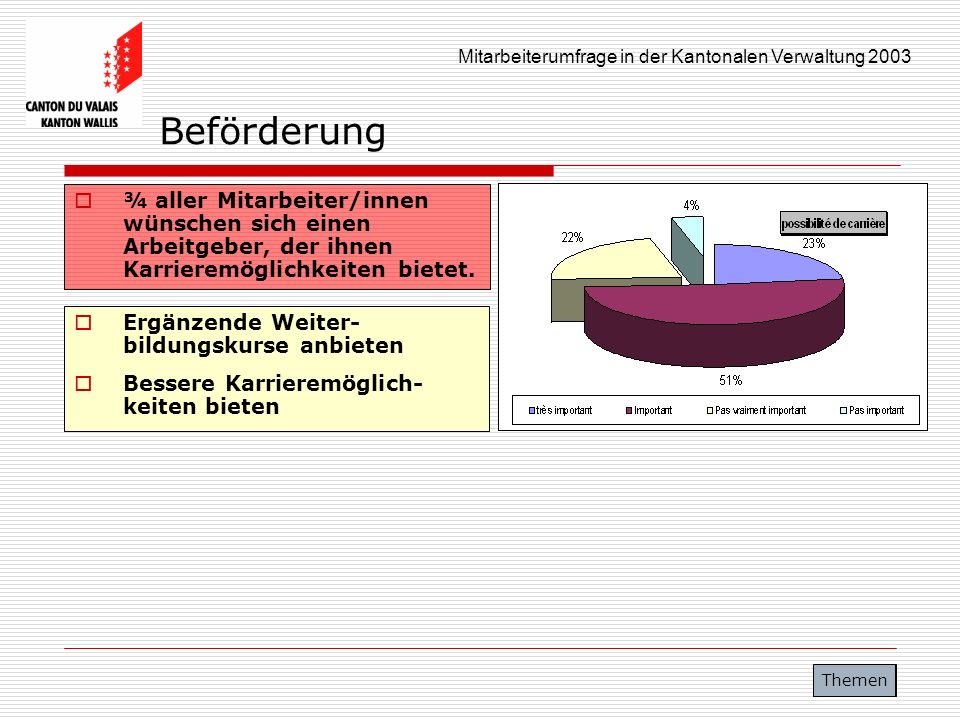 CANTON DU VALAIS
KANTON WALLIS

Mitarbeiterumfrage in der Kantonalen Verwaltung 2003

Beförderung

¾ aller Mitarbeiter/innen wünschen sich einen Arbeitgeber, der ihnen Karrieremöglichkeiten bietet.

Ergänzende Weiterbildungskurse anbieten

Bessere Karrieremöglichkeiten bieten

4%
possibilité de carrière
22%
23%
51%

très important
Important
Pas vraiment important
Pas important

Themen